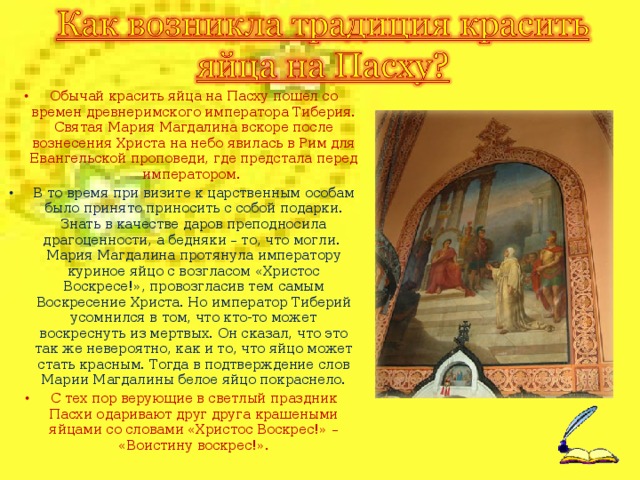 Как возникла традиция красить яйца на Пасху?

• Обычай красить яйца на Пасху пошел со времен древнеримского императора Тиберия. Святая Мария Магдалина вскоре после вознесения Христа на небо явилась в Рим для Евангельской проповеди, где предстала перед императором.

• В то время при визите к царственным особам было принято приносить с собой подарки. Знать в качестве даров преподносила драгоценности, а бедняки – то, что могли. Мария Магдалина протянула императору куриное яйцо с возгласом «Христос Воскресе!», провозгласив тем самым Воскресение Христа. Но император Тиберий усомнился в том, что кто-то может воскреснуть из мертвых. Он сказал, что это так же невероятно, как и то, что яйцо может стать красным. Тогда в подтверждение слов Марии Магдалины белое яйцо покраснело.

• С тех пор верующие в светлый праздник Пасхи одаривают друг друга крашеными яйцами со словами «Христос Воскрес!» – «Воистину воскрес!».